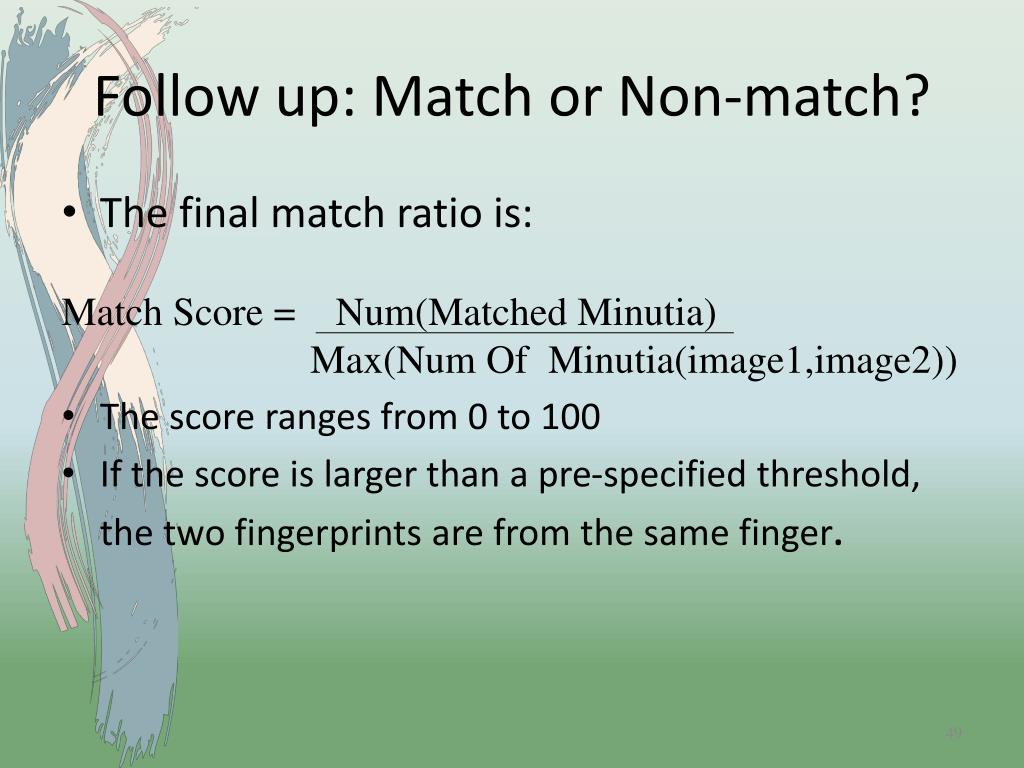 Follow up: Match or Non-match?

• The final match ratio is:

Match Score = $\frac{\text{Num(Matched Minutia)}}{\text{Max(Num Of Minutia(image1,image2))}}$

• The score ranges from 0 to 100
• If the score is larger than a pre-specified threshold, the two fingerprints are from the same finger.

49